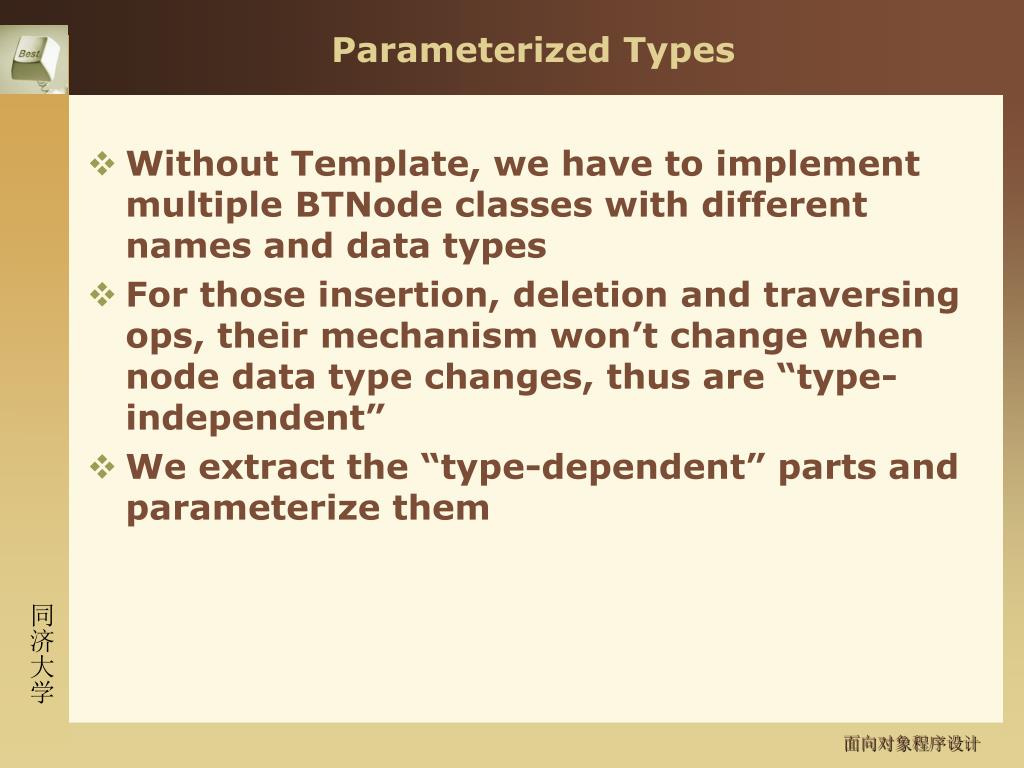 Best

Parameterized Types

❖ Without Template, we have to implement multiple BTNode classes with different names and data types

❖ For those insertion, deletion and traversing ops, their mechanism won’t change when node data type changes, thus are “type-independent”

❖ We extract the “type-dependent” parts and parameterize them

同济大学

面向对象程序设计